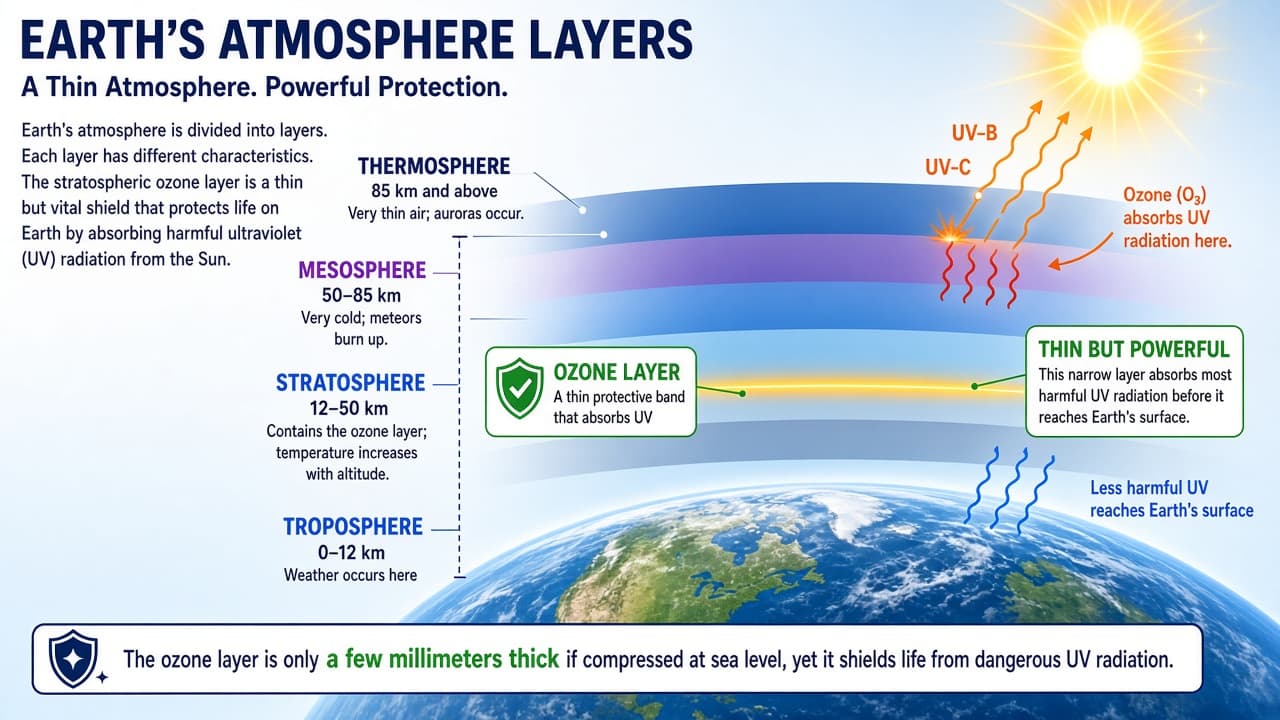 EARTH'S ATMOSPHERE LAYERS

A Thin Atmosphere. Powerful Protection.

Earth's atmosphere is divided into layers. Each layer has different characteristics. The stratospheric ozone layer is a thin but vital shield that protects life on Earth by absorbing harmful ultraviolet (UV) radiation from the Sun.

THERMOSPHERE
85 km and above
Very thin air; auroras occur.

MESOSPHERE
50–85 km
Very cold; meteors burn up.

STRATOSPHERE
12–50 km
Contains the ozone layer; temperature increases with altitude.

TROPOSPHERE
0–12 km
Weather occurs here

UV-B

UV-C

Ozone ($O_3$) absorbs UV radiation here.

OZONE LAYER
A thin protective band that absorbs UV

THIN BUT POWERFUL
This narrow layer absorbs most harmful UV radiation before it reaches Earth's surface.

Less harmful UV reaches Earth's surface

The ozone layer is only a few millimeters thick if compressed at sea level, yet it shields life from dangerous UV radiation.